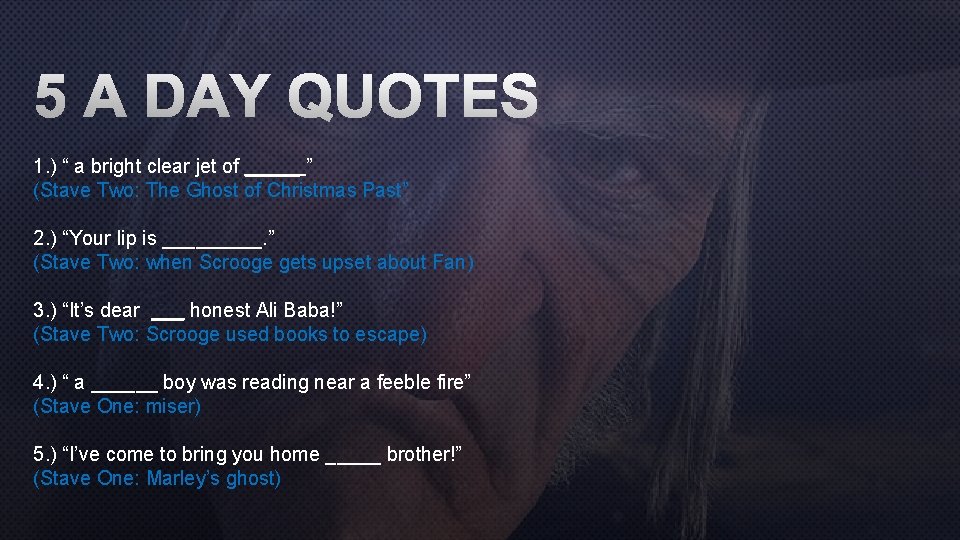 5 A DAY QUOTES

1.) “ a bright clear jet of _____.”
(Stave Two: The Ghost of Christmas Past)

2.) “Your lip is _________.”
(Stave Two: when Scrooge gets upset about Fan)

3.) “It’s dear ___ honest Ali Baba!”
(Stave Two: Scrooge used books to escape)

4.) “ a ______ boy was reading near a feeble fire”
(Stave One: miser)

5.) “I’ve come to bring you home _____ brother!”
(Stave One: Marley’s ghost)